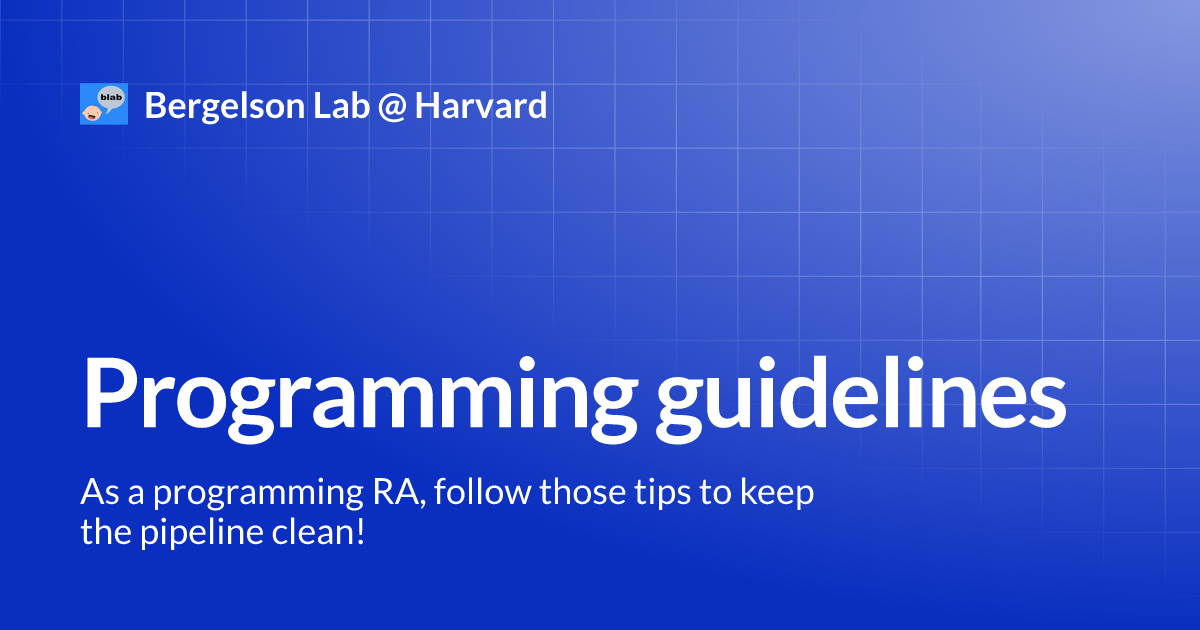 blab

Bergelson Lab @ Harvard

Programming guidelines

As a programming RA, follow those tips to keep the pipeline clean!